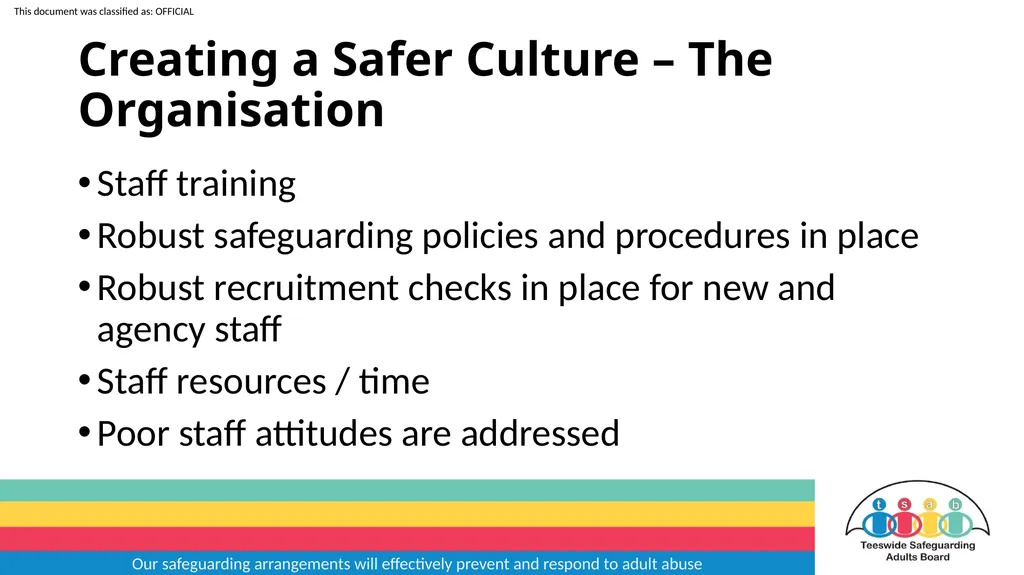 This document was classified as: OFFICIAL

Creating a Safer Culture – The Organisation

• Staff training
• Robust safeguarding policies and procedures in place
• Robust recruitment checks in place for new and agency staff
• Staff resources / time
• Poor staff attitudes are addressed

Our safeguarding arrangements will effectively prevent and respond to adult abuse

t s a b
Teeswide Safeguarding Adults Board